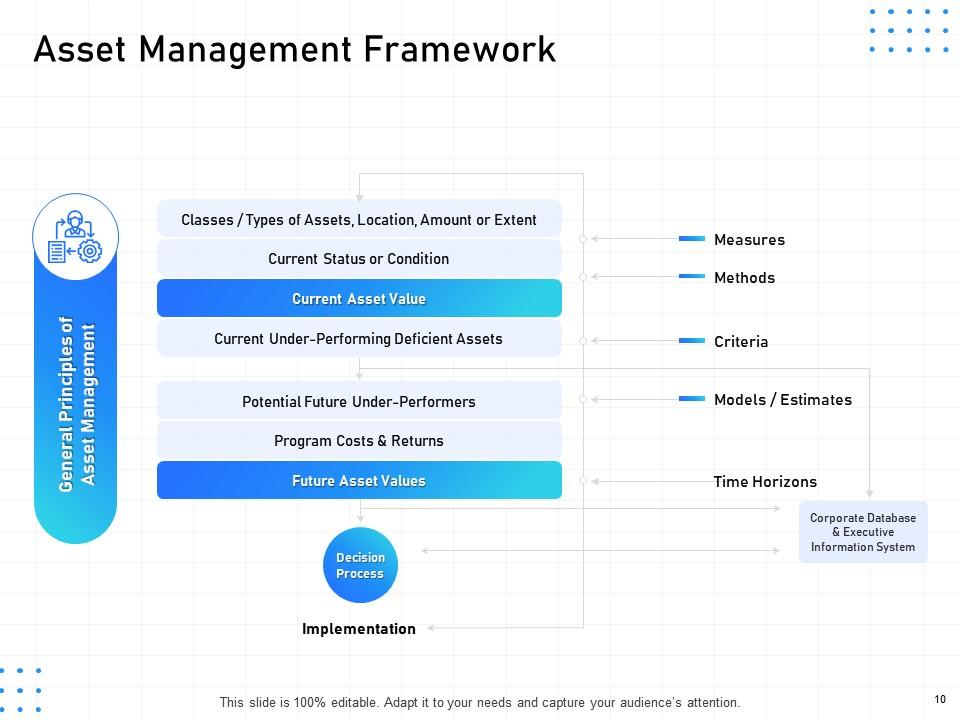 Asset Management Framework

General Principles of Asset Management

Classes / Types of Assets, Location, Amount or Extent

Current Status or Condition

Current Asset Value

Current Under-Performing Deficient Assets

Potential Future Under-Performers

Program Costs & Returns

Future Asset Values

Measures

Methods

Criteria

Models / Estimates

Time Horizons

Corporate Database & Executive Information System

Decision Process

Implementation

This slide is 100% editable. Adapt it to your needs and capture your audience's attention.

10